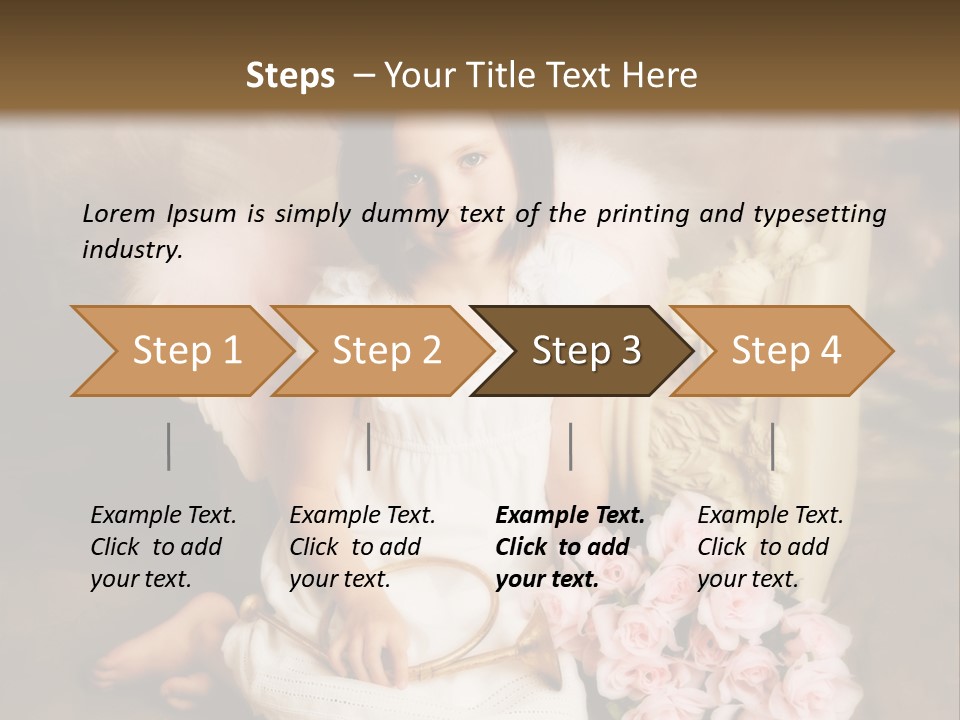 Steps – Your Title Text Here

Lorem Ipsum is simply dummy text of the printing and typesetting industry.

Step 1

Step 2

Step 3

Step 4

Example Text. Click to add your text.

Example Text. Click to add your text.

Example Text. Click to add your text.

Example Text. Click to add your text.